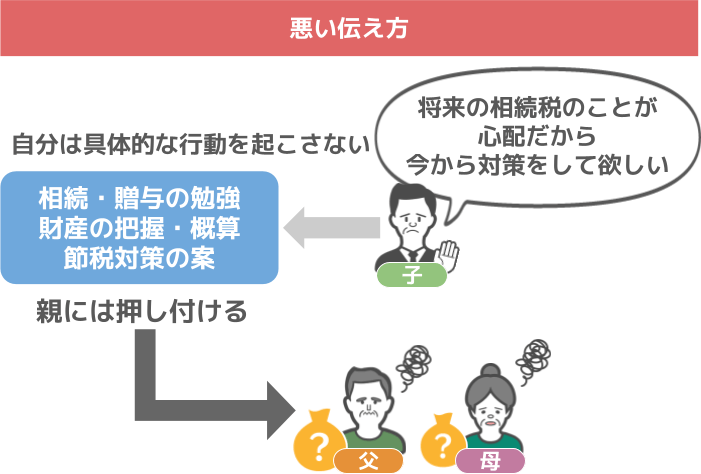 悪い伝え方

将来の相続税のことが
心配だから
今から対策をして欲しい

自分は具体的な行動を起こさない

相続・贈与の勉強
財産の把握・概算
節税対策の案

子

親には押し付ける

?

父

?

母